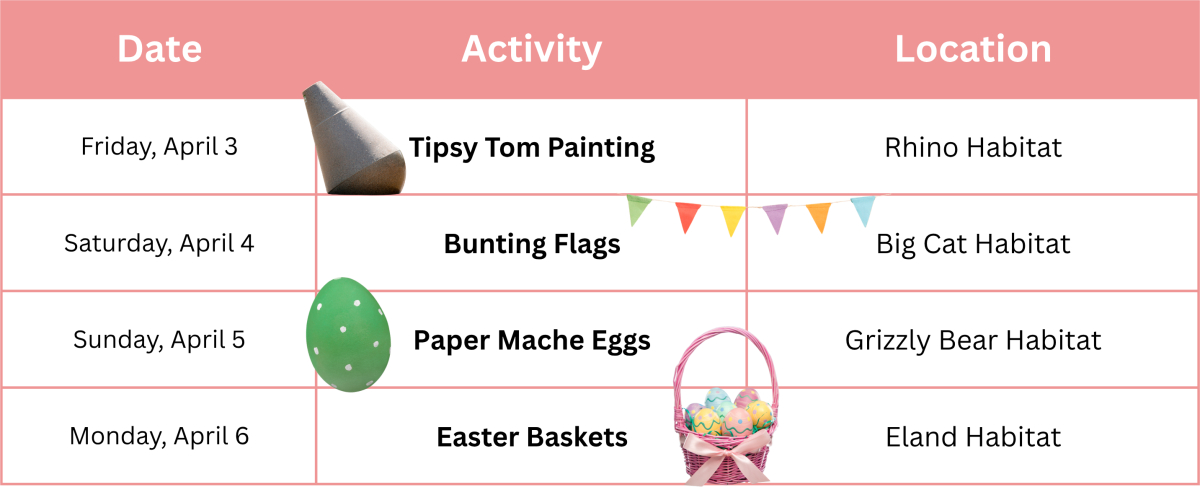 | Date | Activity | Location |
|---|---|---|
| Friday, April 3 | **Tipsy Tom Painting** | Rhino Habitat |
| Saturday, April 4 | **Bunting Flags** | Big Cat Habitat |
| Sunday, April 5 | **Paper Mache Eggs** | Grizzly Bear Habitat |
| Monday, April 6 | **Easter Baskets** | Eland Habitat |